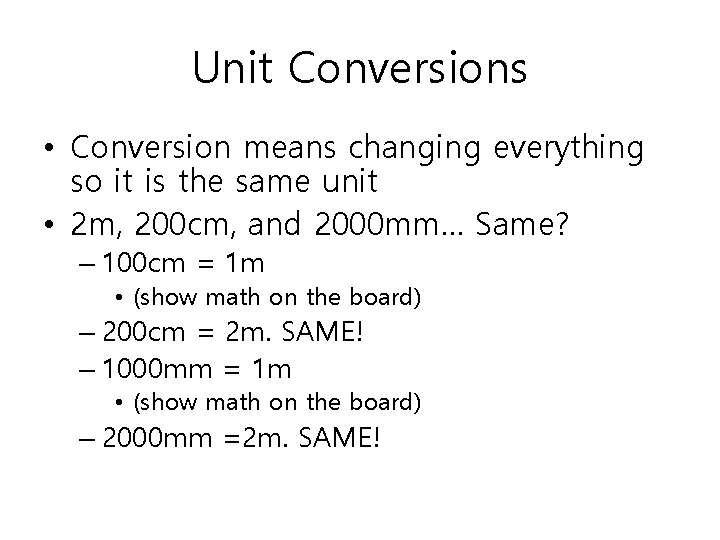 Unit Conversions

• Conversion means changing everything so it is the same unit
• 2m, 200cm, and 2000mm… Same?
– 100cm = 1m
• (show math on the board)
– 200cm = 2m. SAME!
– 1000mm = 1m
• (show math on the board)
– 2000mm =2m. SAME!